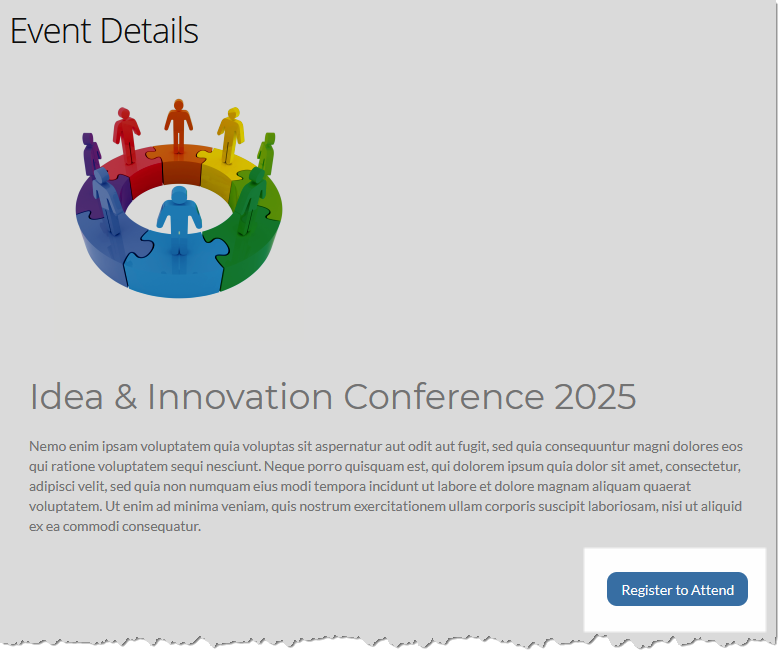 Event Details

Idea & Innovation Conference 2025

Nemo enim ipsam voluptatem quia voluptas sit aspernatur aut odit aut fugit, sed quia consequuntur magni dolores eos qui ratione voluptatem sequi nesciunt. Neque porro quisquam est, qui dolorem ipsum quia dolor sit amet, consectetur, adipisci velit, sed quia non numquam eius modi tempora incidunt ut labore et dolore magnam aliquam quaerat voluptatem. Ut enim ad minima veniam, quis nostrum exercitationem ullam corporis suscipit laboriosam, nisi ut aliquid ex ea commodi consequatur.

Register to Attend